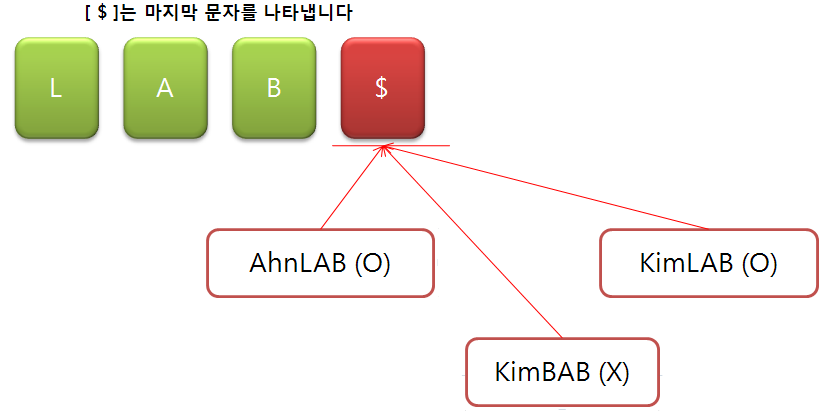 [ $ ]는 마지막 문자를 나타냅니다

L

A

B

$

AhnLAB (O)

KimLAB (O)

KimBAB (X)